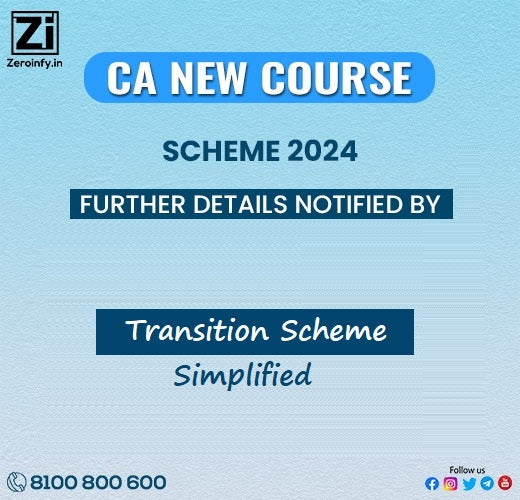 Zi
Zeroinfy.in

CA NEW COURSE

SCHEME 2024

FURTHER DETAILS NOTIFIED BY

Transition Scheme
Simplified

8100 800 600

Follow us